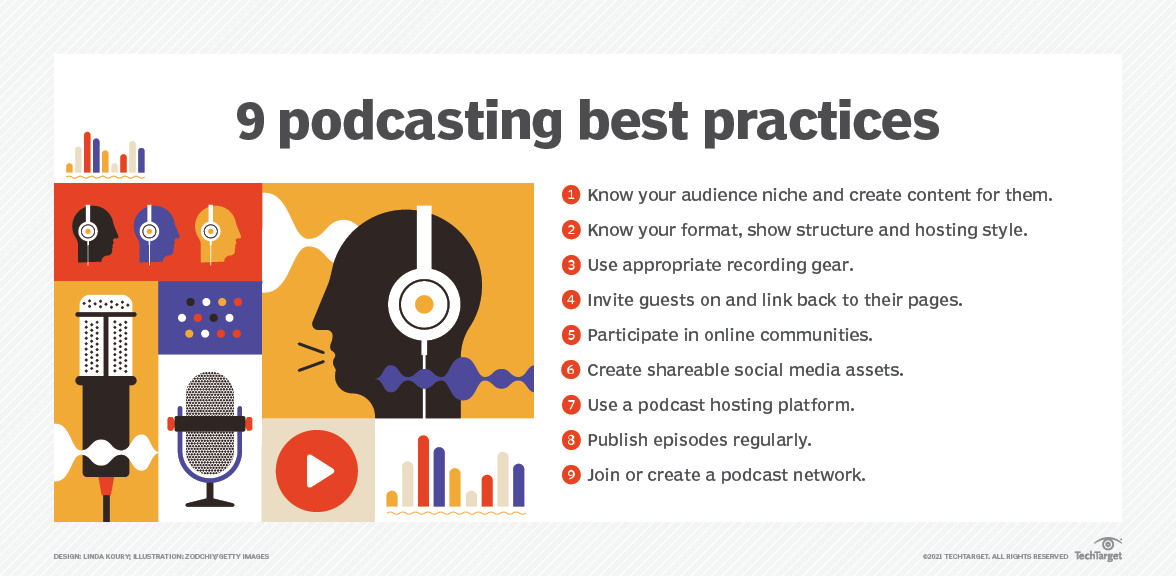 9 podcasting best practices

1 Know your audience niche and create content for them.

2 Know your format, show structure and hosting style.

3 Use appropriate recording gear.

4 Invite guests on and link back to their pages.

5 Participate in online communities.

6 Create shareable social media assets.

7 Use a podcast hosting platform.

8 Publish episodes regularly.

9 Join or create a podcast network.

DESIGN: LINDA KOURY; ILLUSTRATION: ZODCHIY/GETTY IMAGES

©2021 TECHTARGET. ALL RIGHTS RESERVED TechTarget